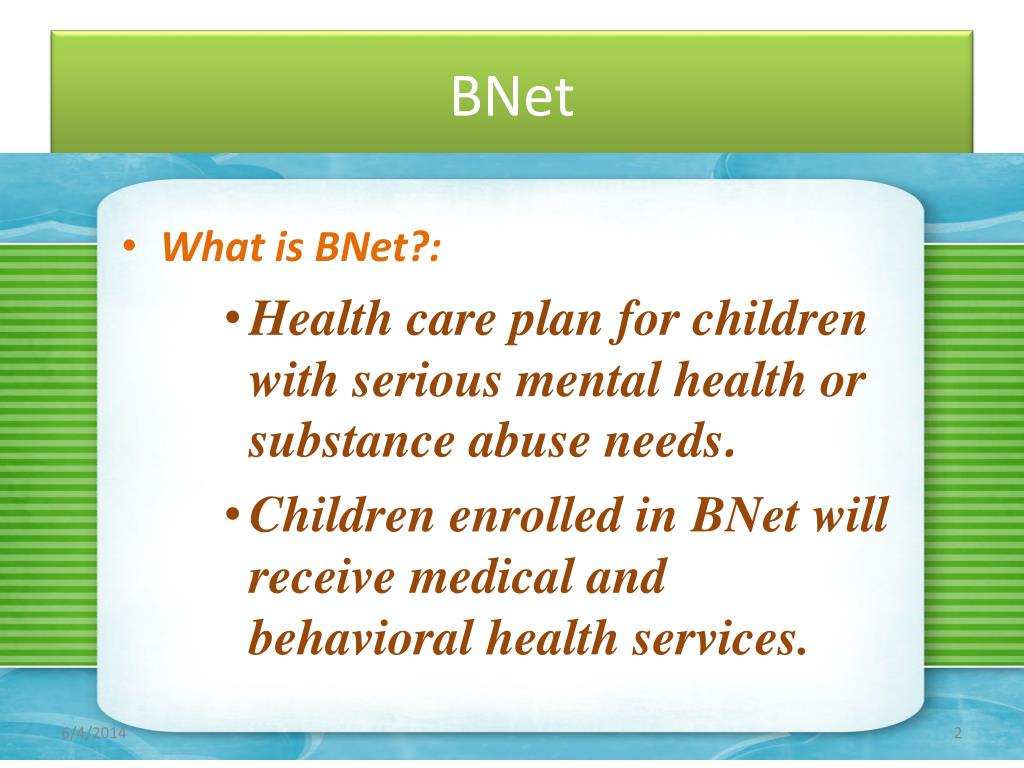 BNet

• What is BNet?:

• Health care plan for children with serious mental health or substance abuse needs.

• Children enrolled in BNet will receive medical and behavioral health services.

6/4/2014

2